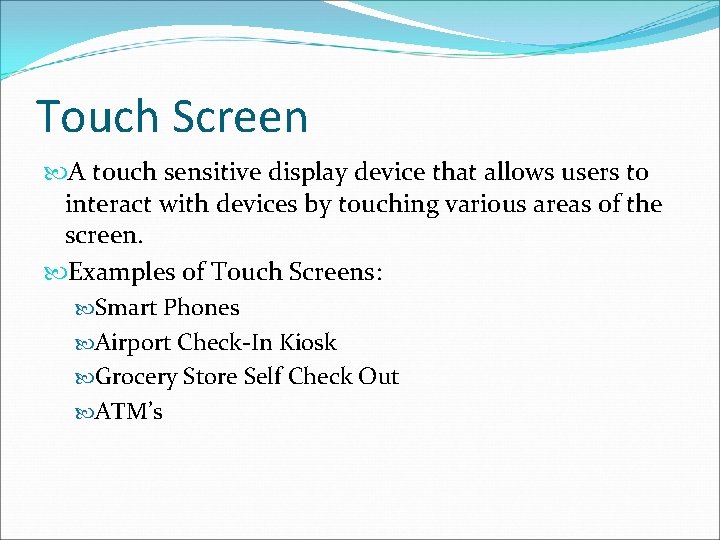 Touch Screen

A touch sensitive display device that allows users to interact with devices by touching various areas of the screen.

Examples of Touch Screens:

Smart Phones

Airport Check-In Kiosk

Grocery Store Self Check Out

ATM’s